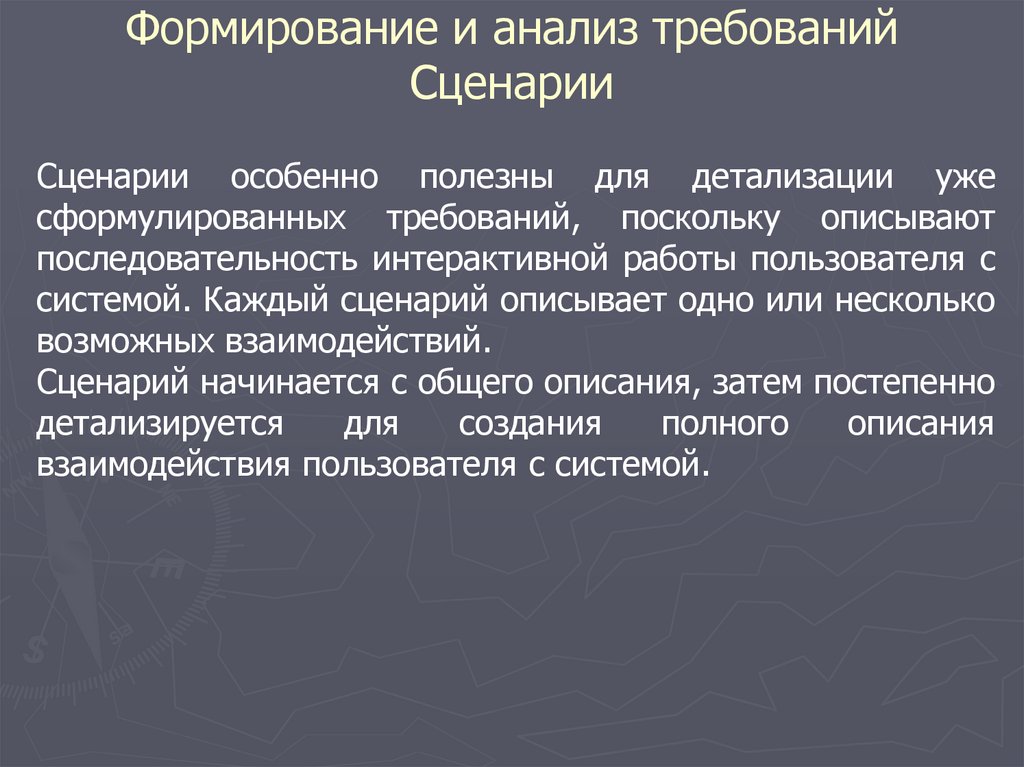 Формирование и анализ требований Сценарии

Сценарии особенно полезны для детализации уже сформулированных требований, поскольку описывают последовательность интерактивной работы пользователя с системой. Каждый сценарий описывает одно или несколько возможных взаимодействий.
Сценарий начинается с общего описания, затем постепенно детализируется для создания полного описания взаимодействия пользователя с системой.